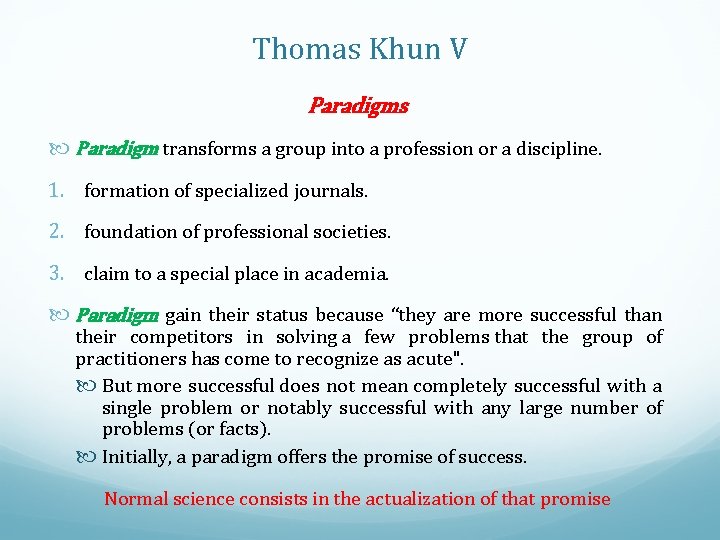 Thomas Khun V

Paradigms

Paradigm transforms a group into a profession or a discipline.

1. formation of specialized journals.

2. foundation of professional societies.

3. claim to a special place in academia.

Paradigm gain their status because “they are more successful than their competitors in solving a few problems that the group of practitioners has come to recognize as acute".

But more successful does not mean completely successful with a single problem or notably successful with any large number of problems (or facts).

Initially, a paradigm offers the promise of success.

Normal science consists in the actualization of that promise